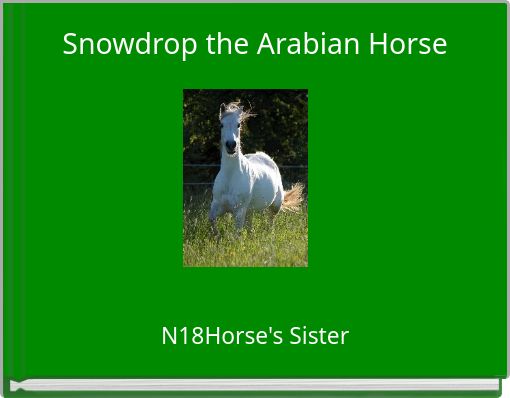 Snowdrop the Arabian Horse

N18Horse's Sister